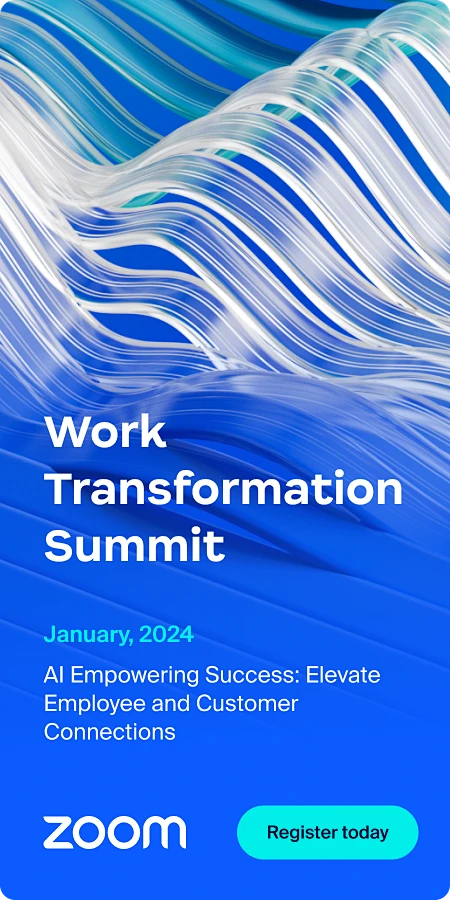 Work Transformation Summit

January, 2024

AI Empowering Success: Elevate Employee and Customer Connections

zoom

Register today